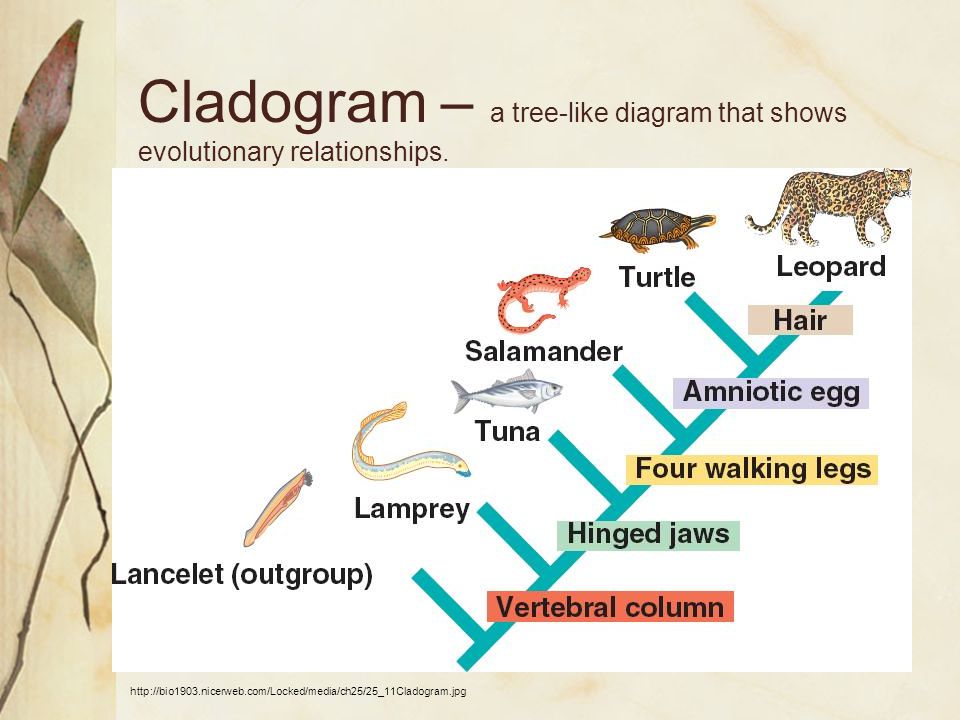 Cladogram – a tree-like diagram that shows evolutionary relationships.

Leopard
Turtle
Hair
Salamander
Amniotic egg
Tuna
Four walking legs
Lamprey
Hinged jaws
Lancelet (outgroup)
Vertebral column

http://bio1903.nicerweb.com/Locked/media/ch25/25_11Cladogram.jpg